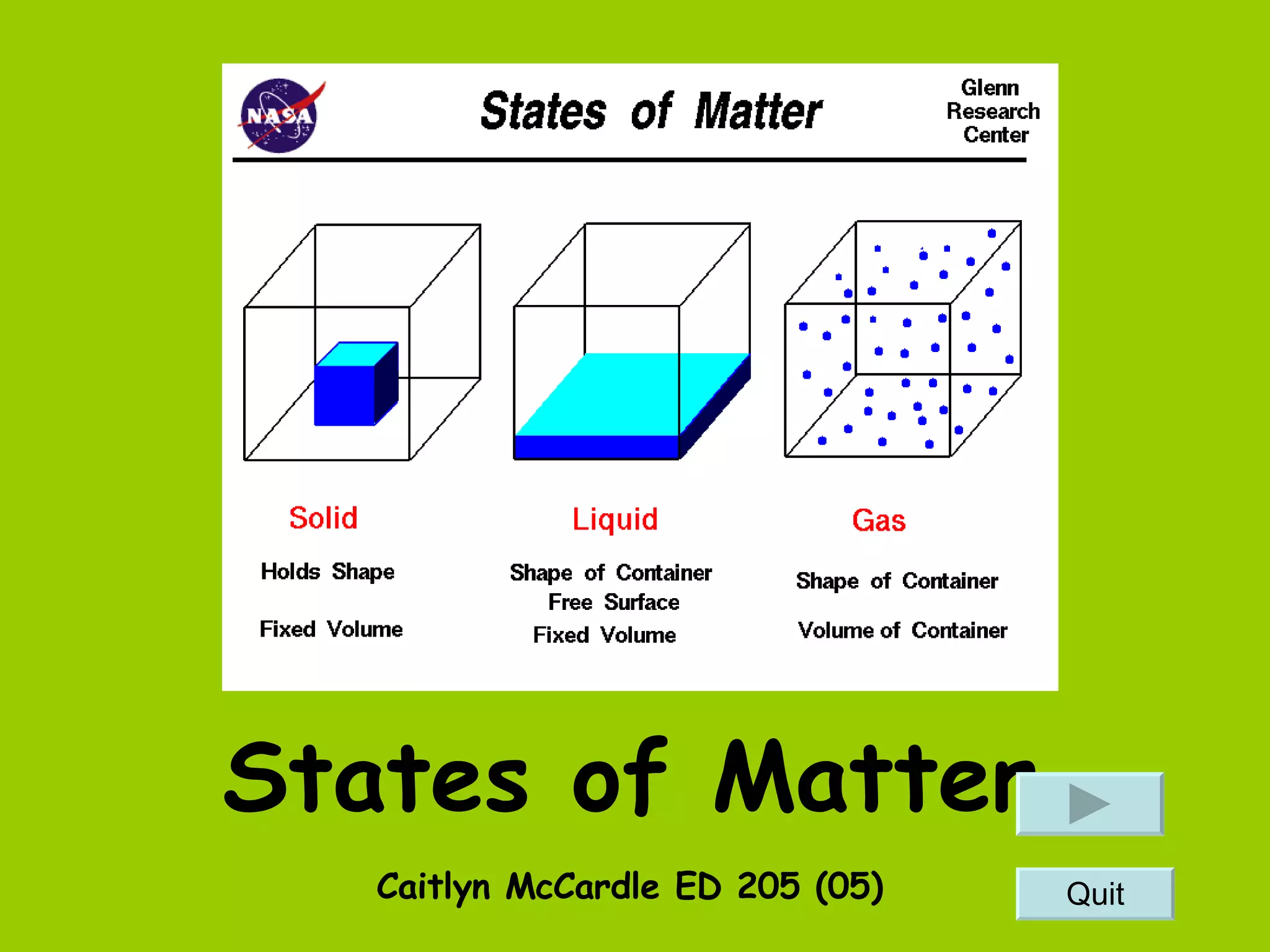 NASA

States of Matter

Glenn Research Center

Solid

Holds Shape

Fixed Volume

Liquid

Shape of Container
Free Surface
Fixed Volume

Gas

Shape of Container

Volume of Container

States of Matter

Caitlyn McCardle ED 205 (05)

Quit